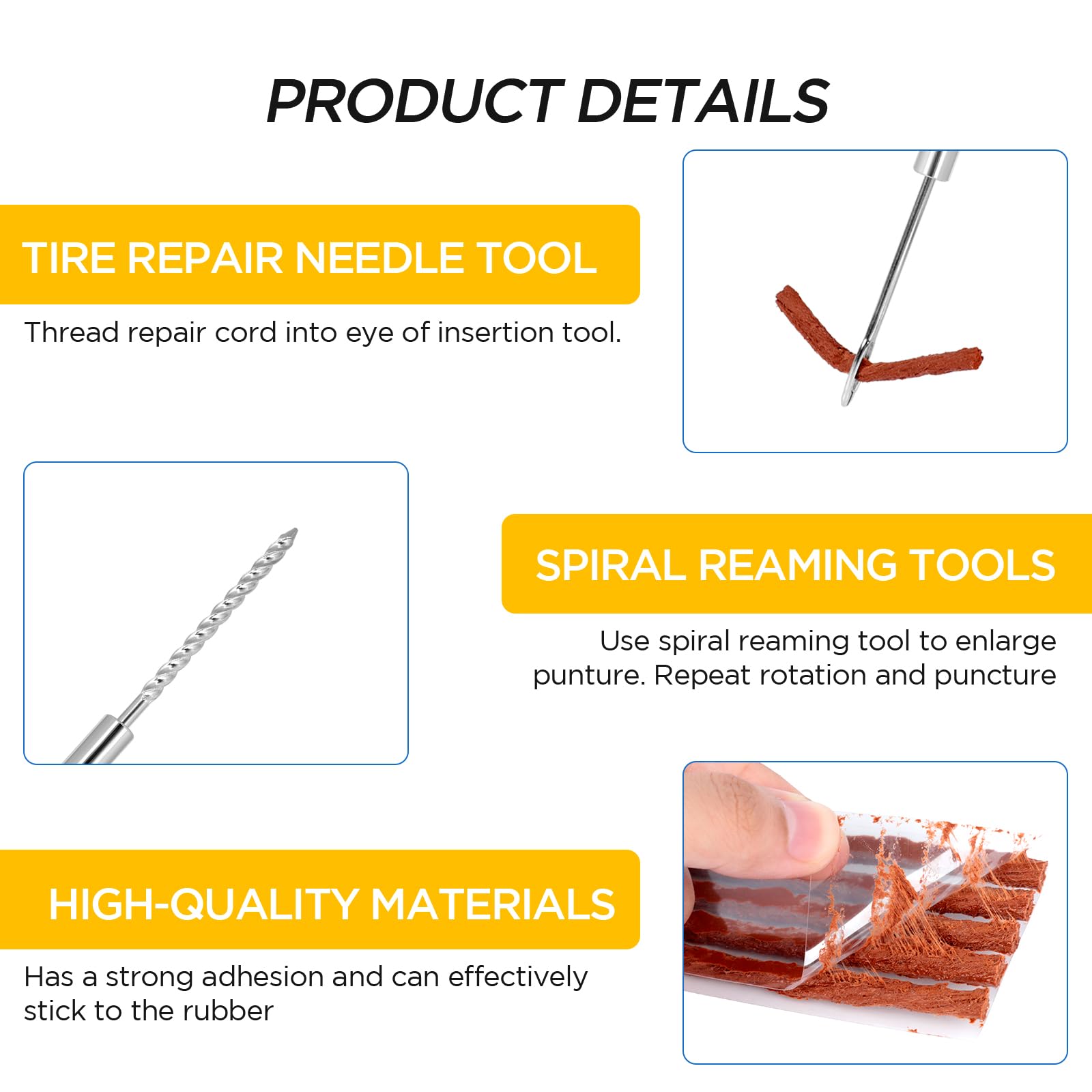 PRODUCT DETAILS

TIRE REPAIR NEEDLE TOOL

Thread repair cord into eye of insertion tool.

SPIRAL REAMING TOOLS

Use spiral reaming tool to enlarge punture. Repeat rotation and puncture

HIGH-QUALITY MATERIALS

Has a strong adhesion and can effectively stick to the rubber